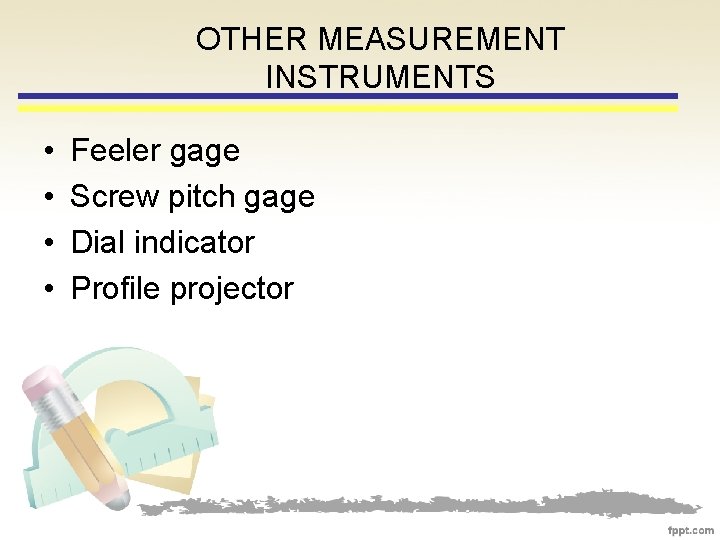 OTHER MEASUREMENT INSTRUMENTS

• Feeler gage
• Screw pitch gage
• Dial indicator
• Profile projector

fppt.com